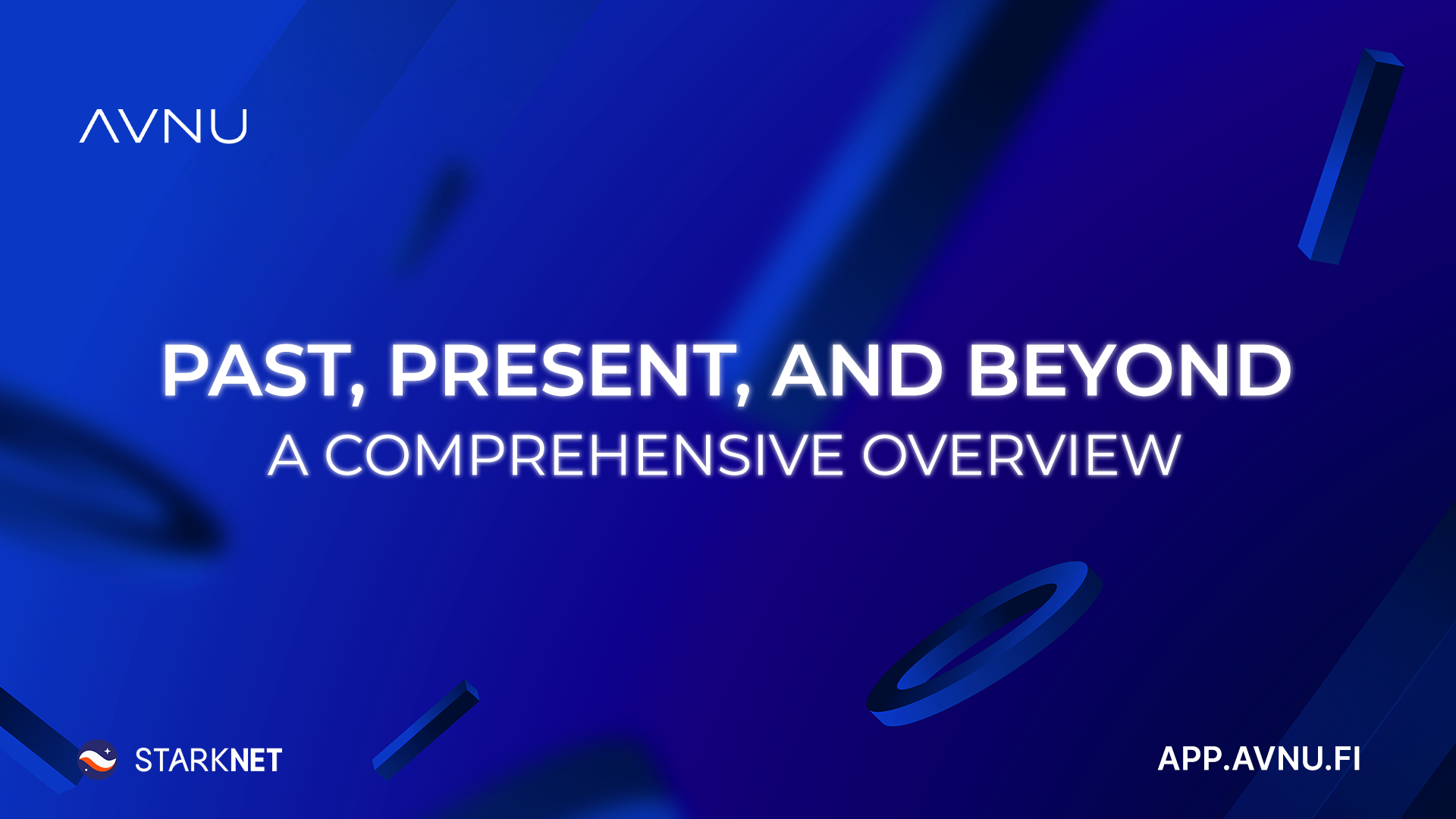 AVNU

PAST, PRESENT, AND BEYOND
A COMPREHENSIVE OVERVIEW

STARKNET

APP.AVNU.FI